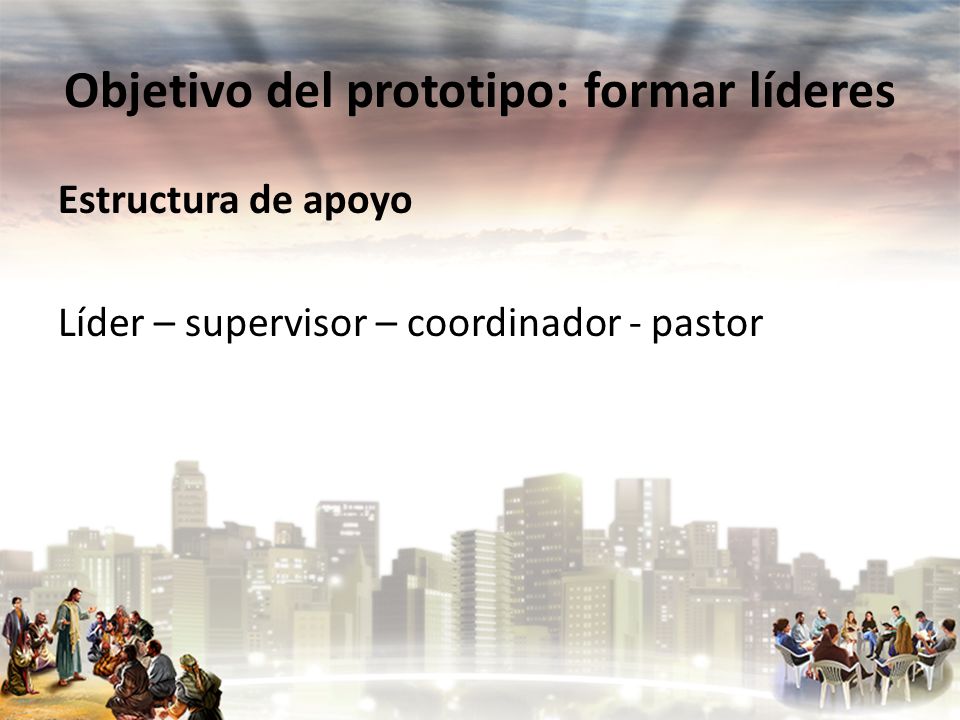 Objetivo del prototipo: formar líderes

Estructura de apoyo

Líder – supervisor – coordinador - pastor